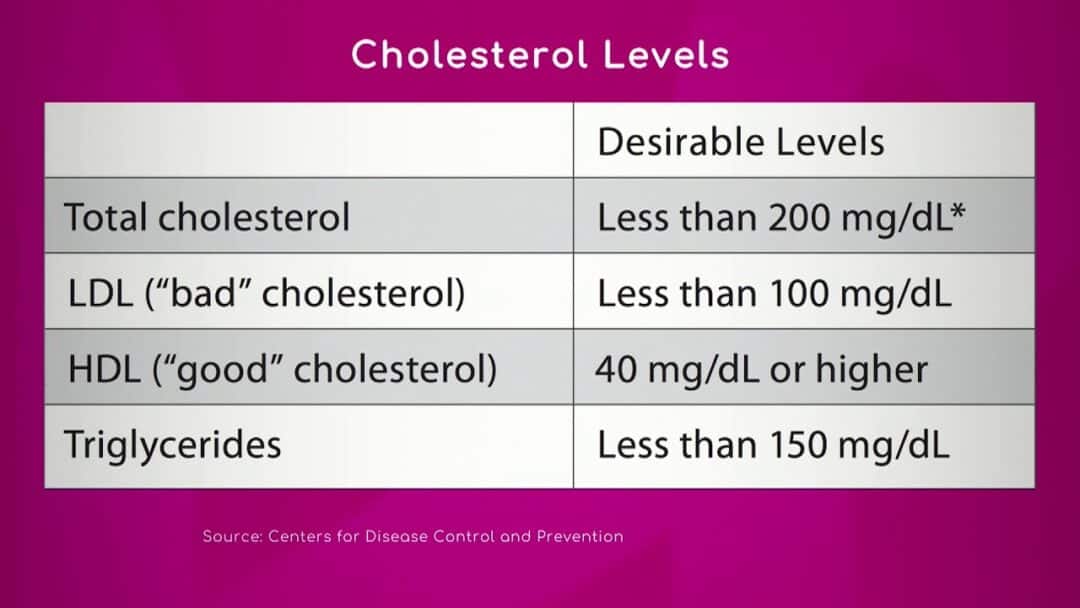 Cholesterol Levels

| | Desirable Levels |
|---|---|
| Total cholesterol | Less than 200 mg/dL* |
| LDL (“bad” cholesterol) | Less than 100 mg/dL |
| HDL (“good” cholesterol) | 40 mg/dL or higher |
| Triglycerides | Less than 150 mg/dL |

Source: Centers for Disease Control and Prevention